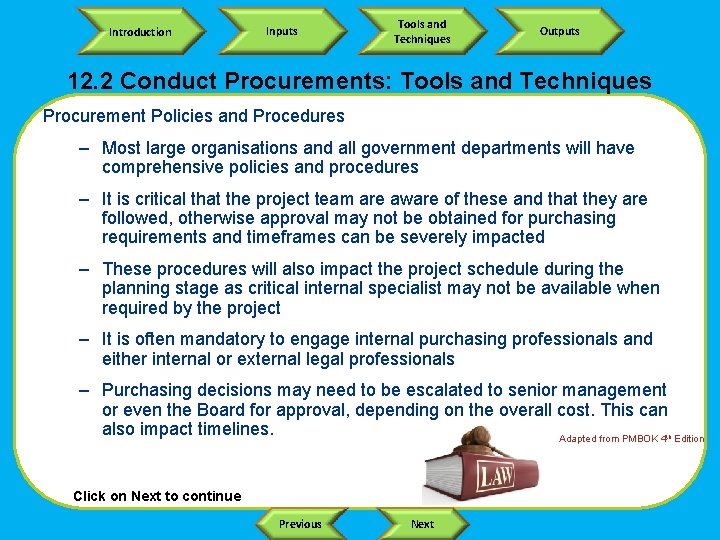 Introduction

Inputs

Tools and Techniques

Outputs

12.2 Conduct Procurements: Tools and Techniques

Procurement Policies and Procedures

– Most large organisations and all government departments will have comprehensive policies and procedures

– It is critical that the project team are aware of these and that they are followed, otherwise approval may not be obtained for purchasing requirements and timeframes can be severely impacted

– These procedures will also impact the project schedule during the planning stage as critical internal specialist may not be available when required by the project

– It is often mandatory to engage internal purchasing professionals and either internal or external legal professionals

– Purchasing decisions may need to be escalated to senior management or even the Board for approval, depending on the overall cost. This can also impact timelines.

Adapted from PMBOK 4th Edition

LAW

Click on Next to continue

Previous

Next